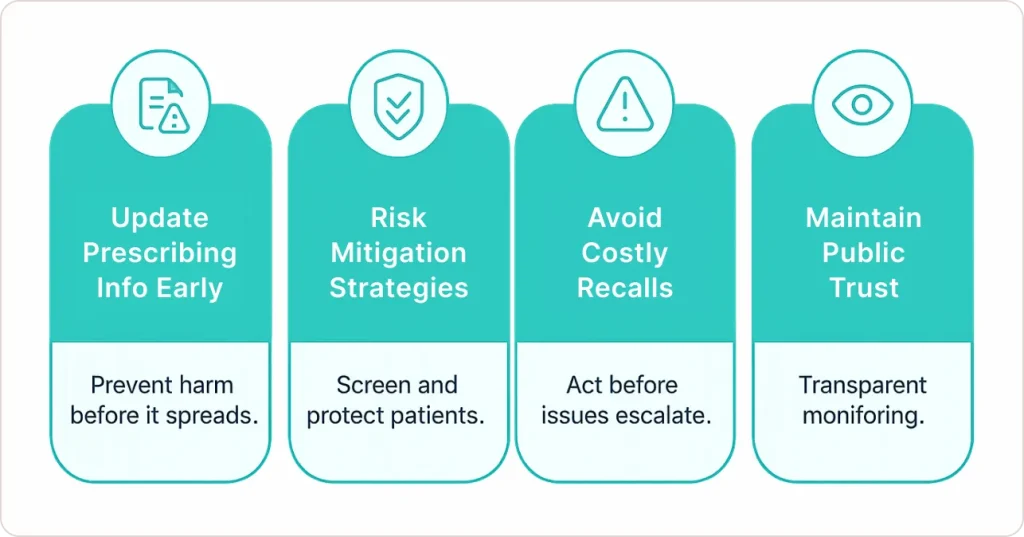 Update Prescribing Info Early

Prevent harm before it spreads.

Risk Mitigation Strategies

Screen and protect patients.

Avoid Costly Recalls

Act before issues escalate.

Maintain Public Trust

Transparent moniforing.